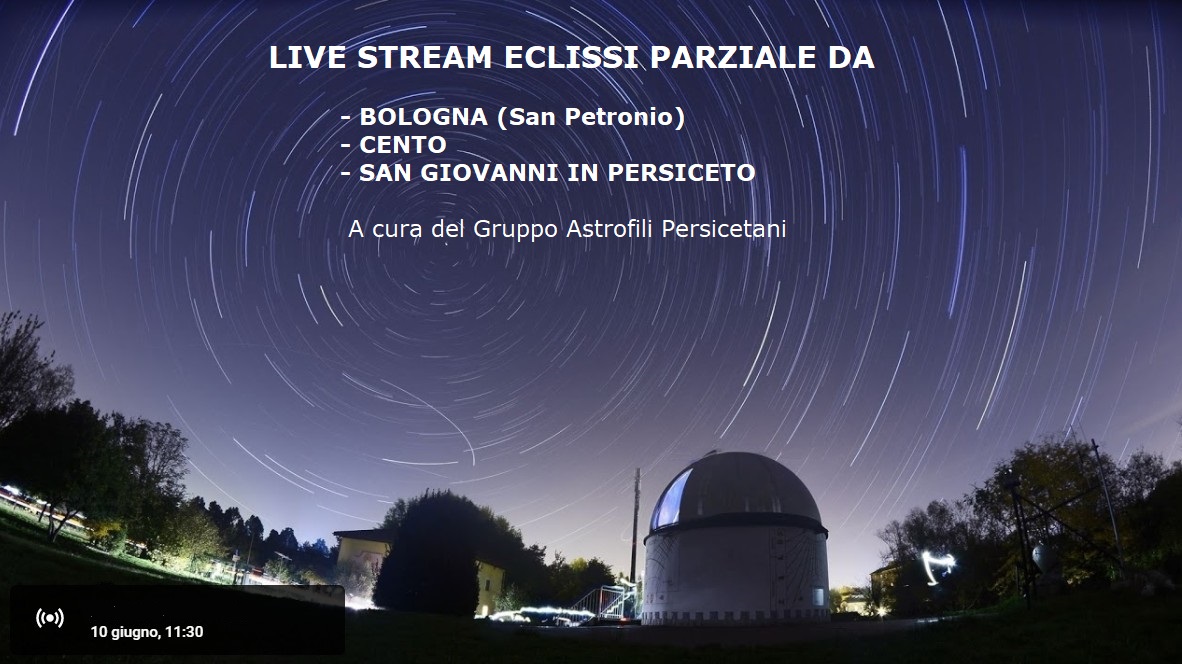 LIVE STREAM ECLISSI PARZIALE DA

- BOLOGNA (San Petronio)
- CENTO
- SAN GIOVANNI IN PERSICETO

A cura del Gruppo Astrofili Persicetani

10 giugno, 11:30